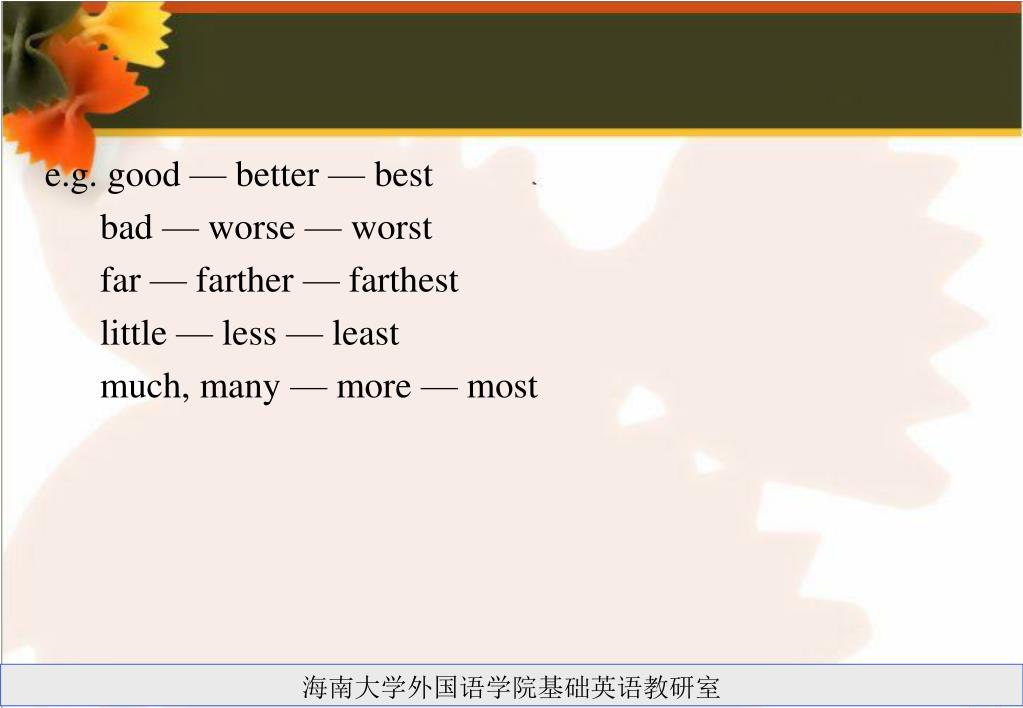 e.g. good — better — best

bad — worse — worst

far — farther — farthest

little — less — least

much, many — more — most

海南大学外国语学院基础英语教研室